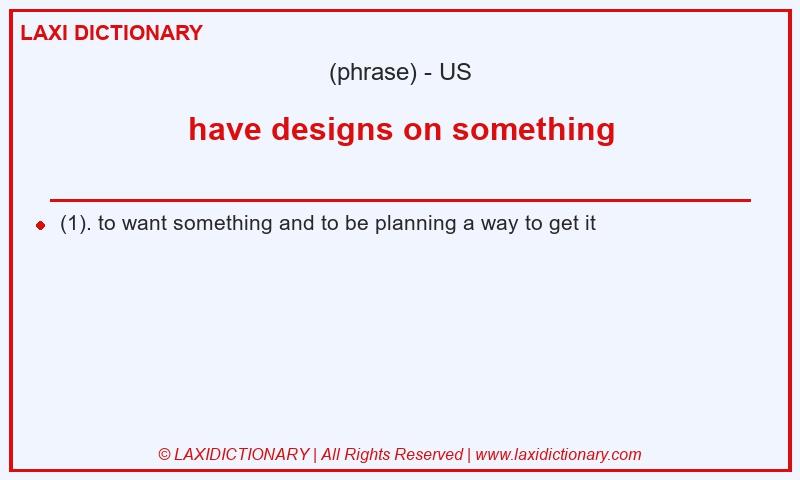 LAXI DICTIONARY

(phrase) - US

have designs on something

(1). to want something and to be planning a way to get it

© LAXIDICTIONARY | All Rights Reserved | www.laxidictionary.com